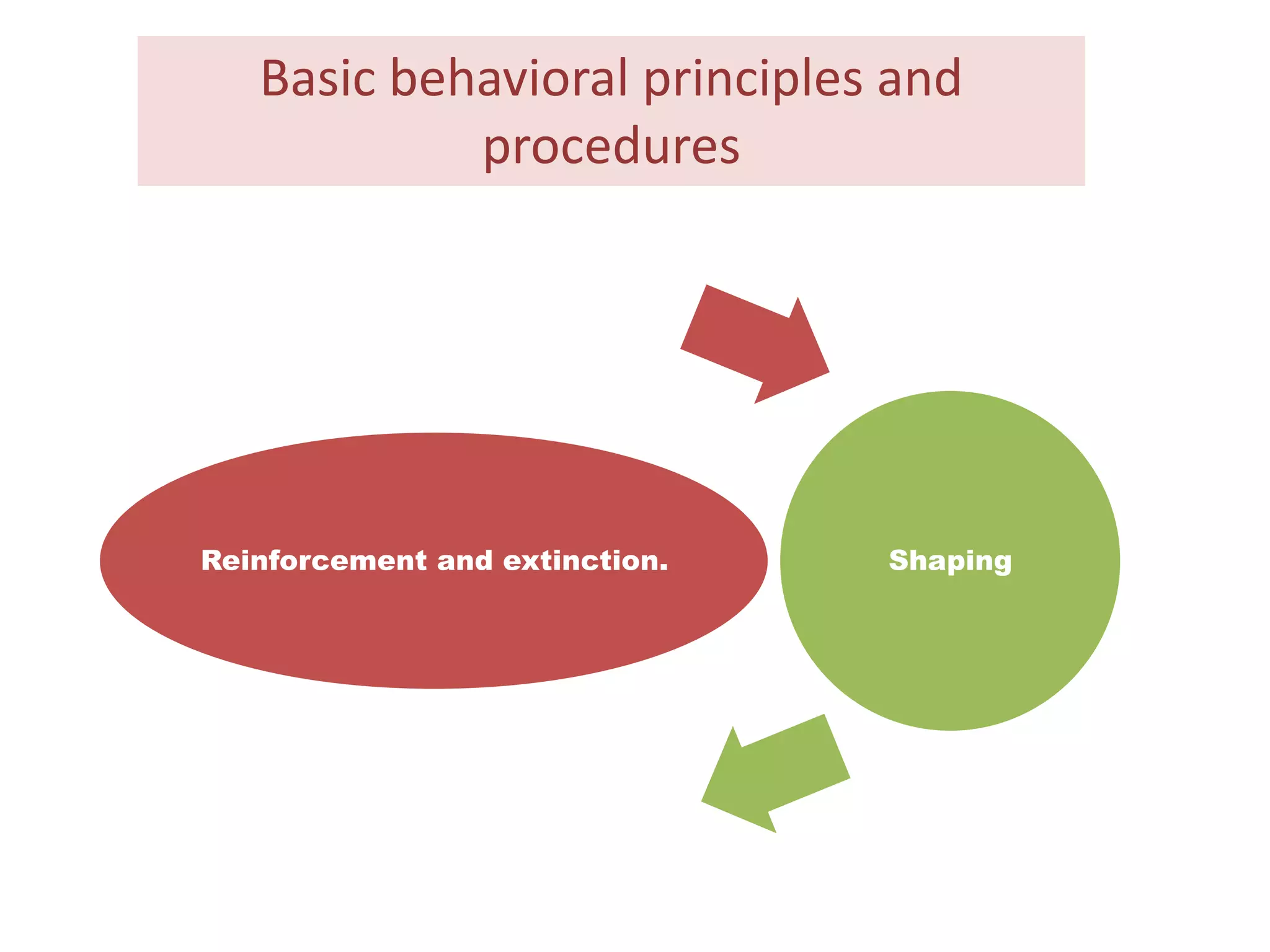 Basic behavioral principles and procedures

Reinforcement and extinction.

Shaping